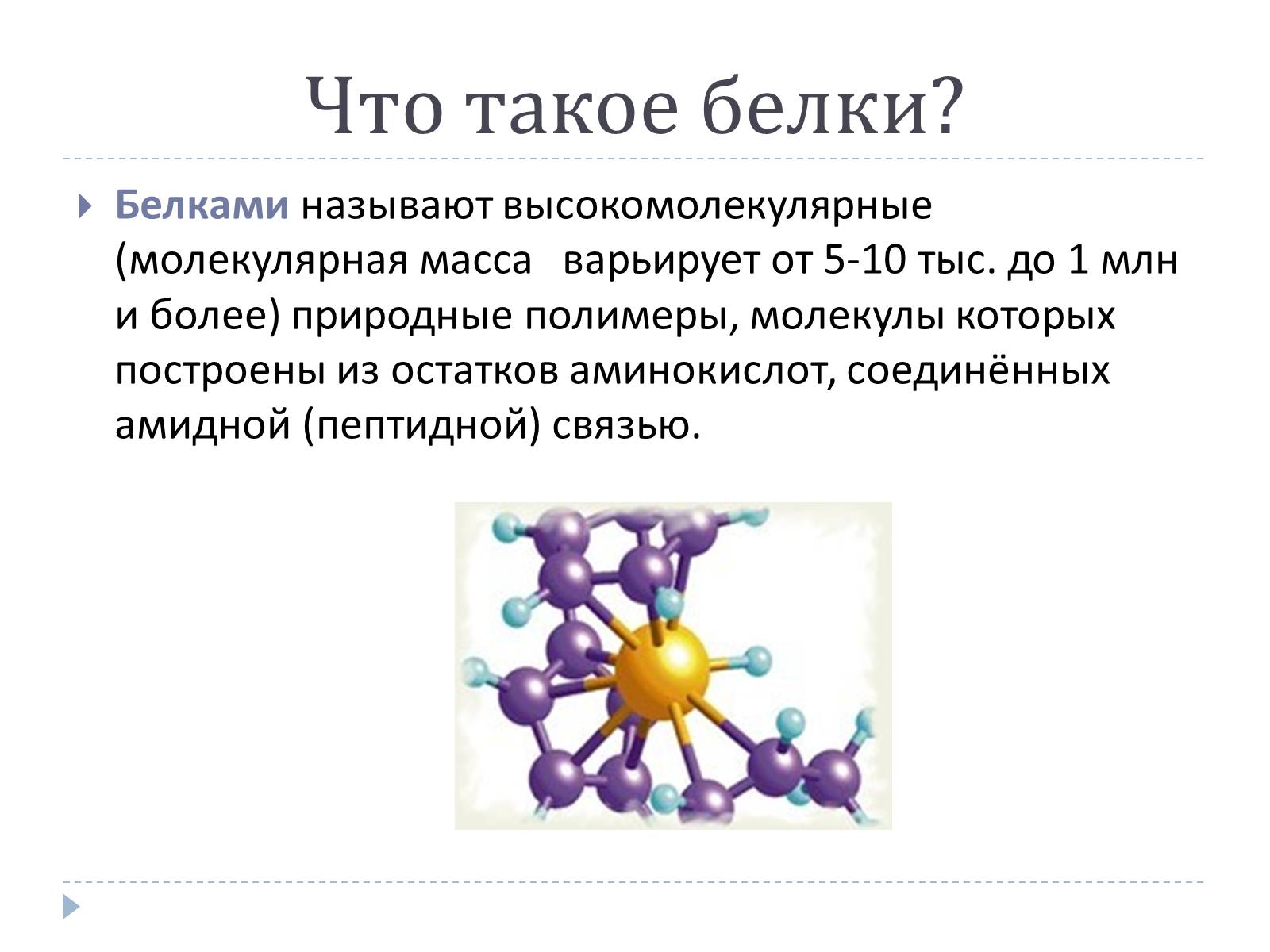 Что такое белки?

Белками называют высокомолекулярные (молекулярная масса варьирует от 5-10 тыс. до 1 млн и более) природные полимеры, молекулы которых построены из остатков аминокислот, соединённых амидной (пептидной) связью.